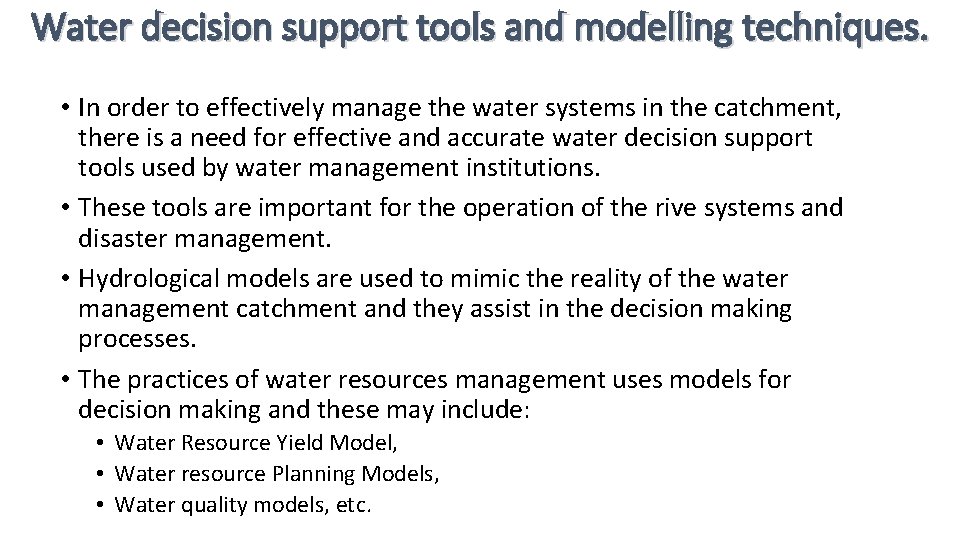 Water decision support tools and modelling techniques.

• In order to effectively manage the water systems in the catchment, there is a need for effective and accurate water decision support tools used by water management institutions.
• These tools are important for the operation of the rive systems and disaster management.
• Hydrological models are used to mimic the reality of the water management catchment and they assist in the decision making processes.
• The practices of water resources management uses models for decision making and these may include:
• Water Resource Yield Model,
• Water resource Planning Models,
• Water quality models, etc.